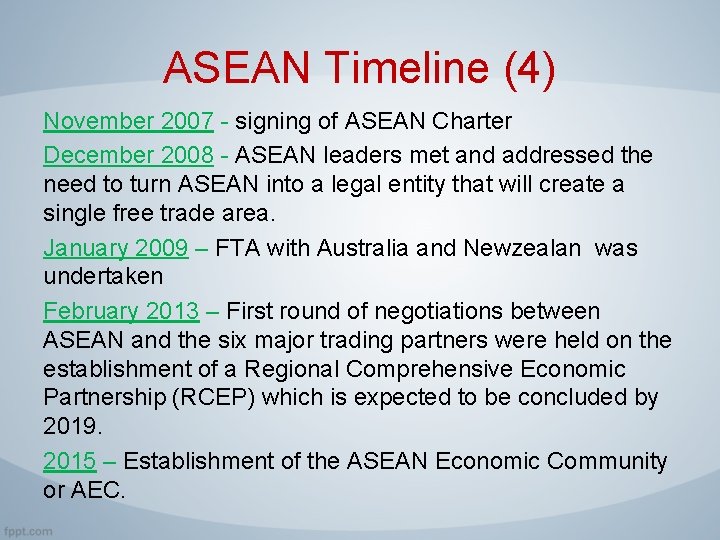 ASEAN Timeline (4)

November 2007 - signing of ASEAN Charter

December 2008 - ASEAN leaders met and addressed the need to turn ASEAN into a legal entity that will create a single free trade area.

January 2009 – FTA with Australia and Newzealan was undertaken

February 2013 – First round of negotiations between ASEAN and the six major trading partners were held on the establishment of a Regional Comprehensive Economic Partnership (RCEP) which is expected to be concluded by 2019.

2015 – Establishment of the ASEAN Economic Community or AEC.

fppt.com